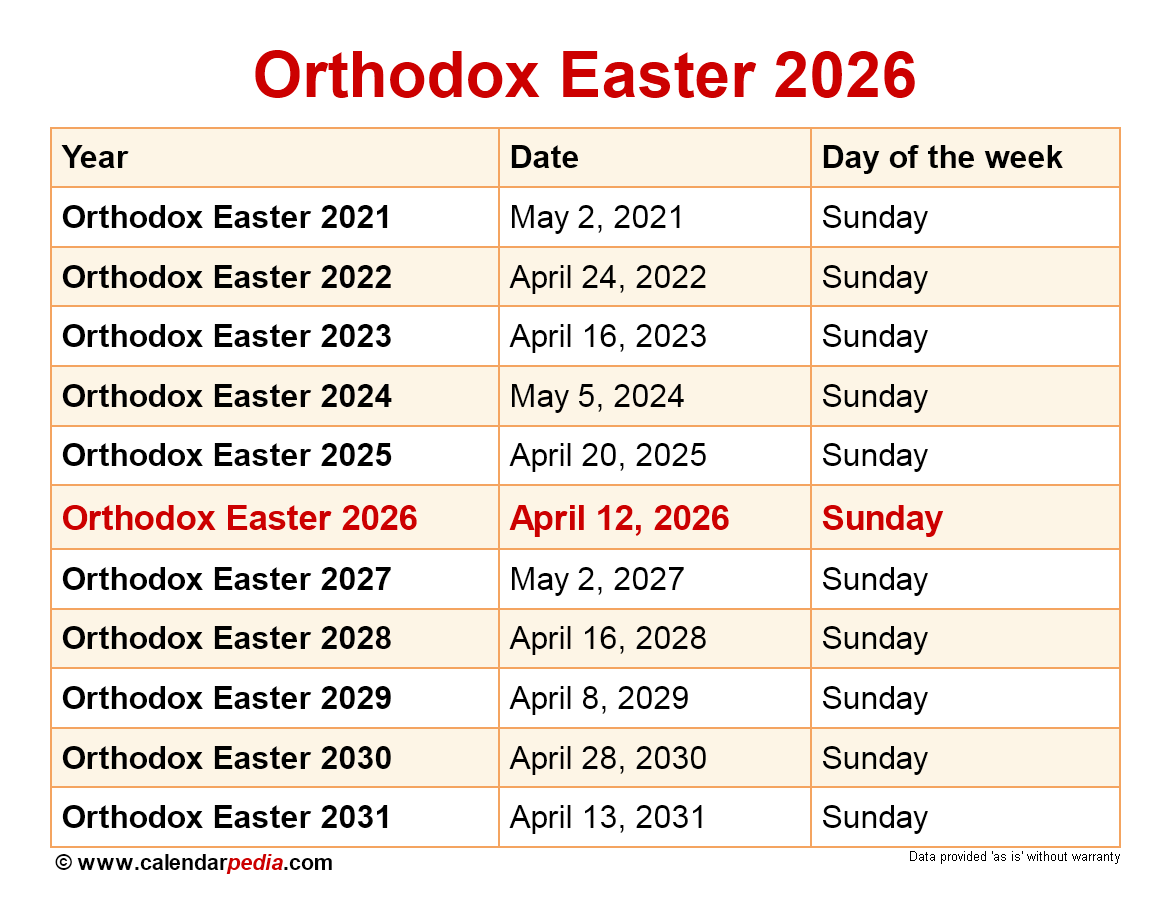 Orthodox Easter 2026

| Year | Date | Day of the week |
|---|---|---|
| Orthodox Easter 2021 | May 2, 2021 | Sunday |
| Orthodox Easter 2022 | April 24, 2022 | Sunday |
| Orthodox Easter 2023 | April 16, 2023 | Sunday |
| Orthodox Easter 2024 | May 5, 2024 | Sunday |
| Orthodox Easter 2025 | April 20, 2025 | Sunday |
| Orthodox Easter 2026 | April 12, 2026 | Sunday |
| Orthodox Easter 2027 | May 2, 2027 | Sunday |
| Orthodox Easter 2028 | April 16, 2028 | Sunday |
| Orthodox Easter 2029 | April 8, 2029 | Sunday |
| Orthodox Easter 2030 | April 28, 2030 | Sunday |
| Orthodox Easter 2031 | April 13, 2031 | Sunday |

© www.calendarpedia.com

Data provided 'as is' without warranty